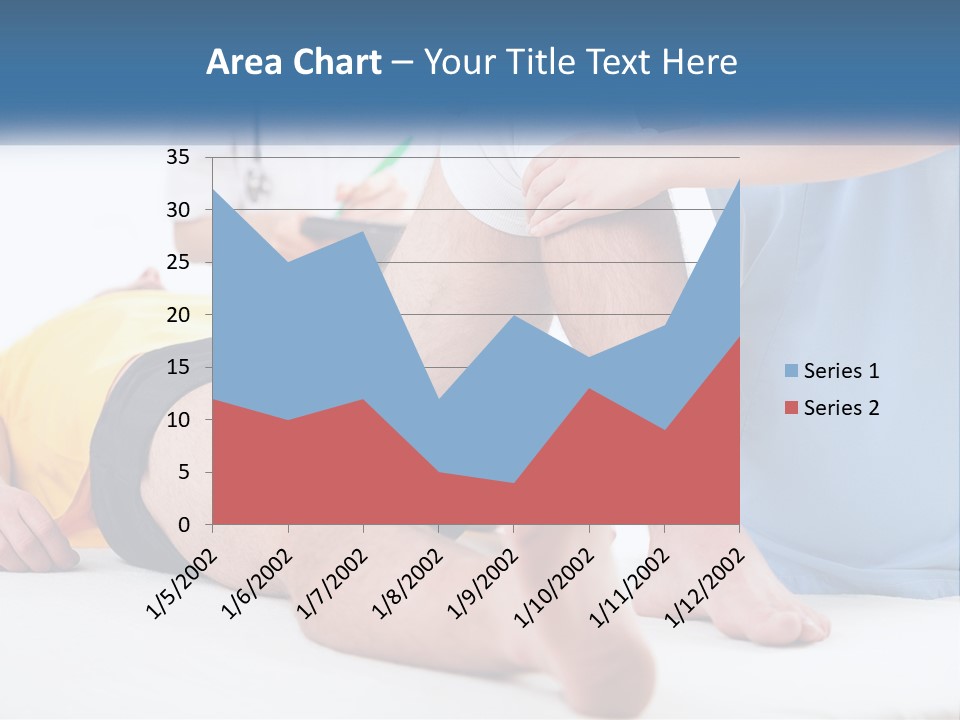 Area Chart – Your Title Text Here

35
30
25
20
15
10
5
0

1/5/2002
1/6/2002
1/7/2002
1/8/2002
1/9/2002
1/10/2002
1/11/2002
1/12/2002

Series 1
Series 2